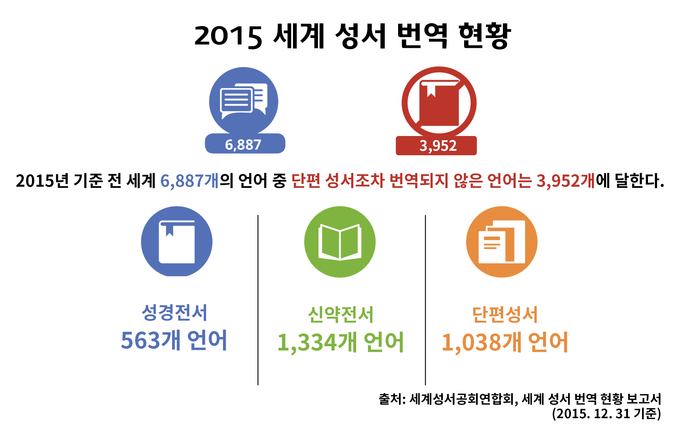 2015 세계 성서 번역 현황

6,887

3,952

2015년 기준 전 세계 6,887개의 언어 중 단편 성서조차 번역되지 않은 언어는 3,952개에 달한다.

성경전서
563개 언어

신약전서
1,334개 언어

단편성서
1,038개 언어

출처: 세계성서공회연합회, 세계 성서 번역 현황 보고서
(2015. 12. 31 기준)